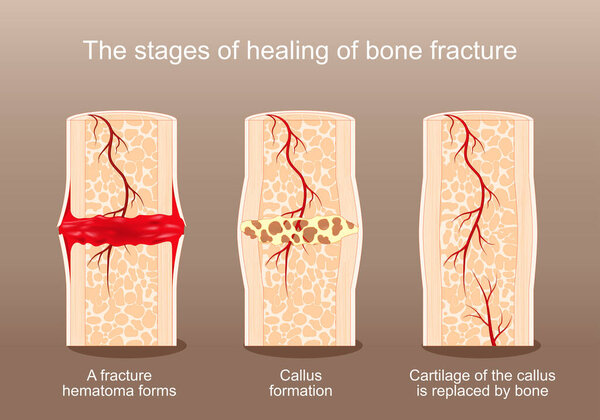 The stages of healing of bone fracture

A fracture hematoma forms

Callus formation

Cartilage of the callus is replaced by bone